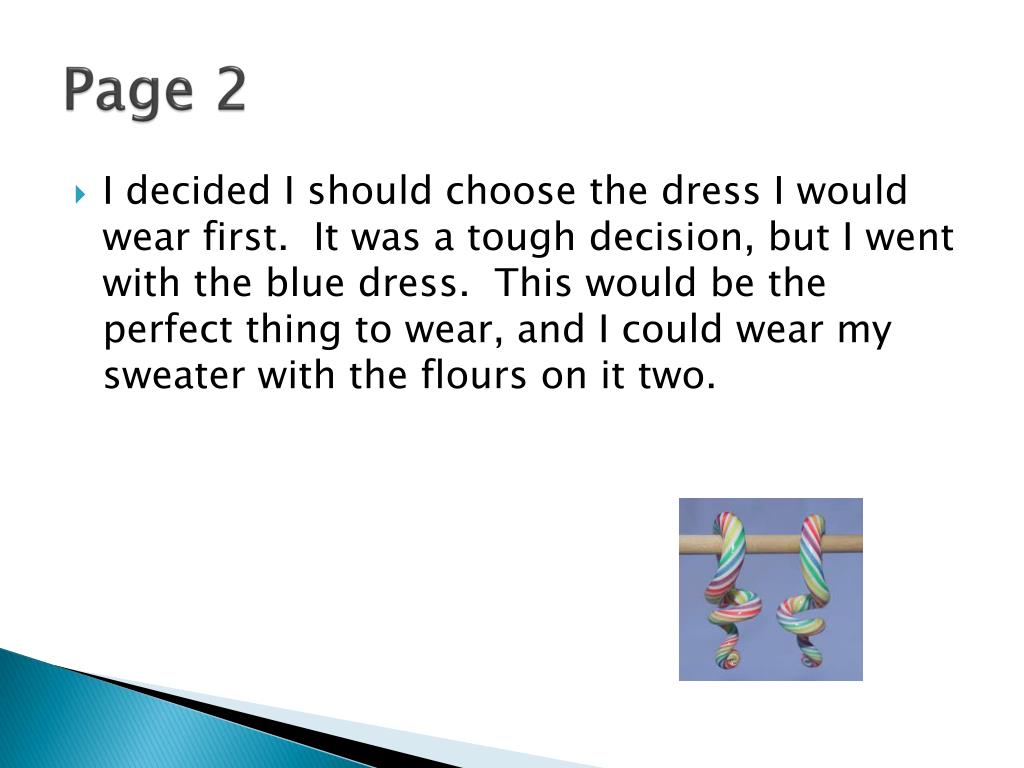 Page 2

I decided I should choose the dress I would wear first.  It was a tough decision, but I went with the blue dress.  This would be the perfect thing to wear, and I could wear my sweater with the flours on it two.